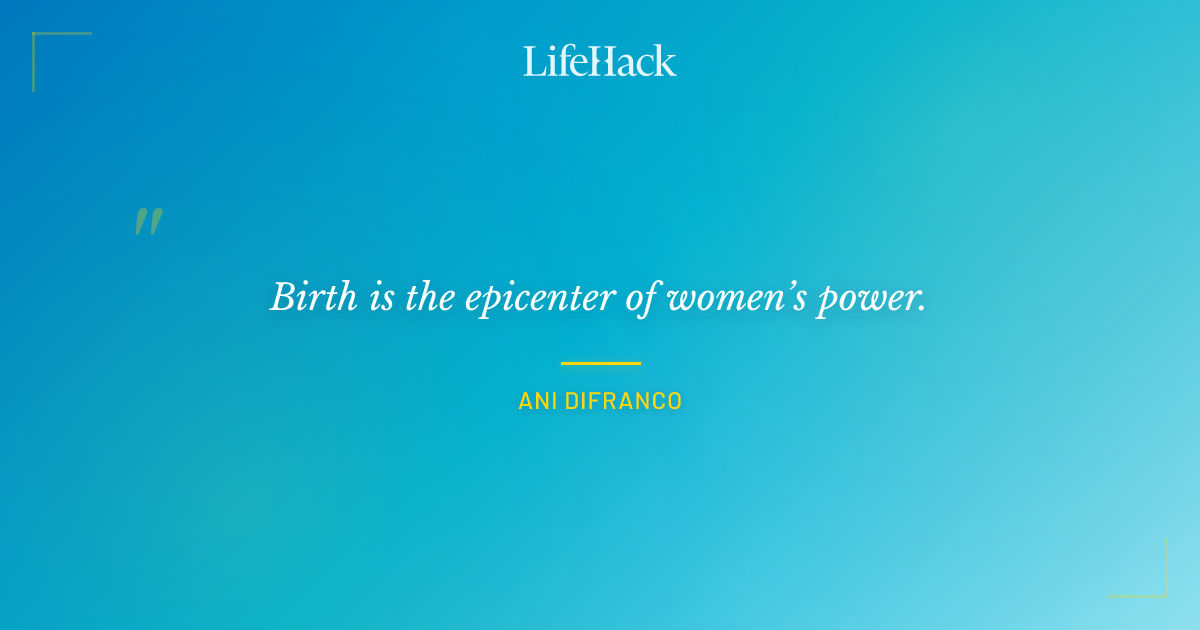 LifeHack

"

Birth is the epicenter of women's power.

ANI DIFRANCO